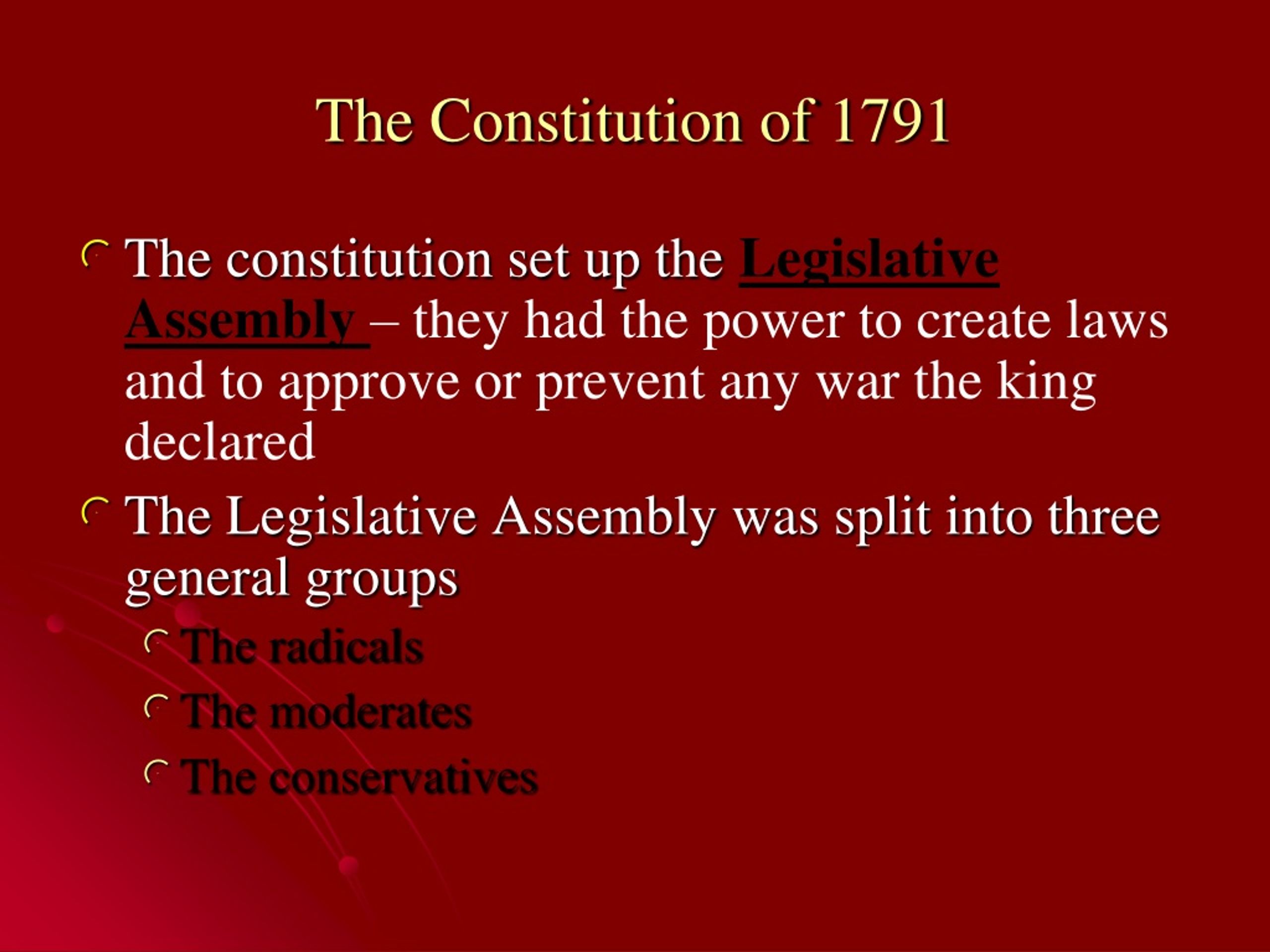 The Constitution of 1791

The constitution set up the Legislative Assembly – they had the power to create laws and to approve or prevent any war the king declared

The Legislative Assembly was split into three general groups

The radicals

The moderates

The conservatives